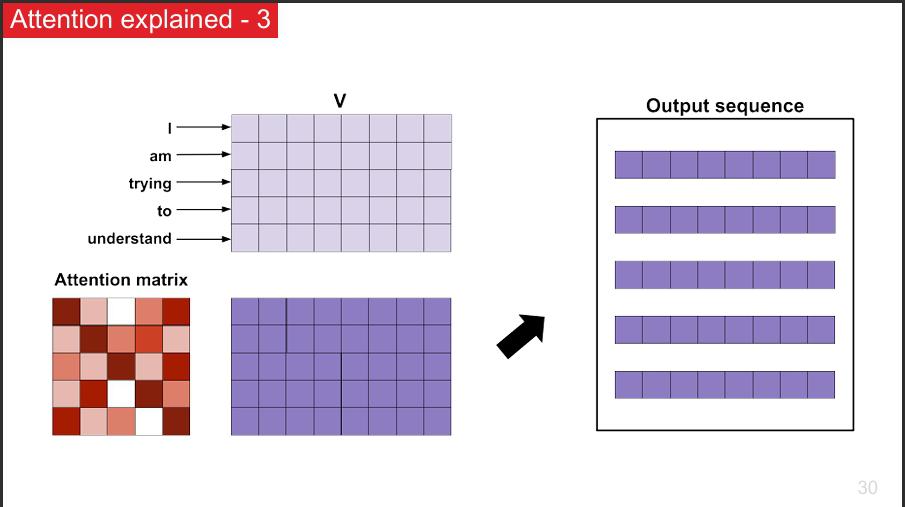 Attention explained - 3

V

I
am
trying
to
understand

Attention matrix

Output sequence

30